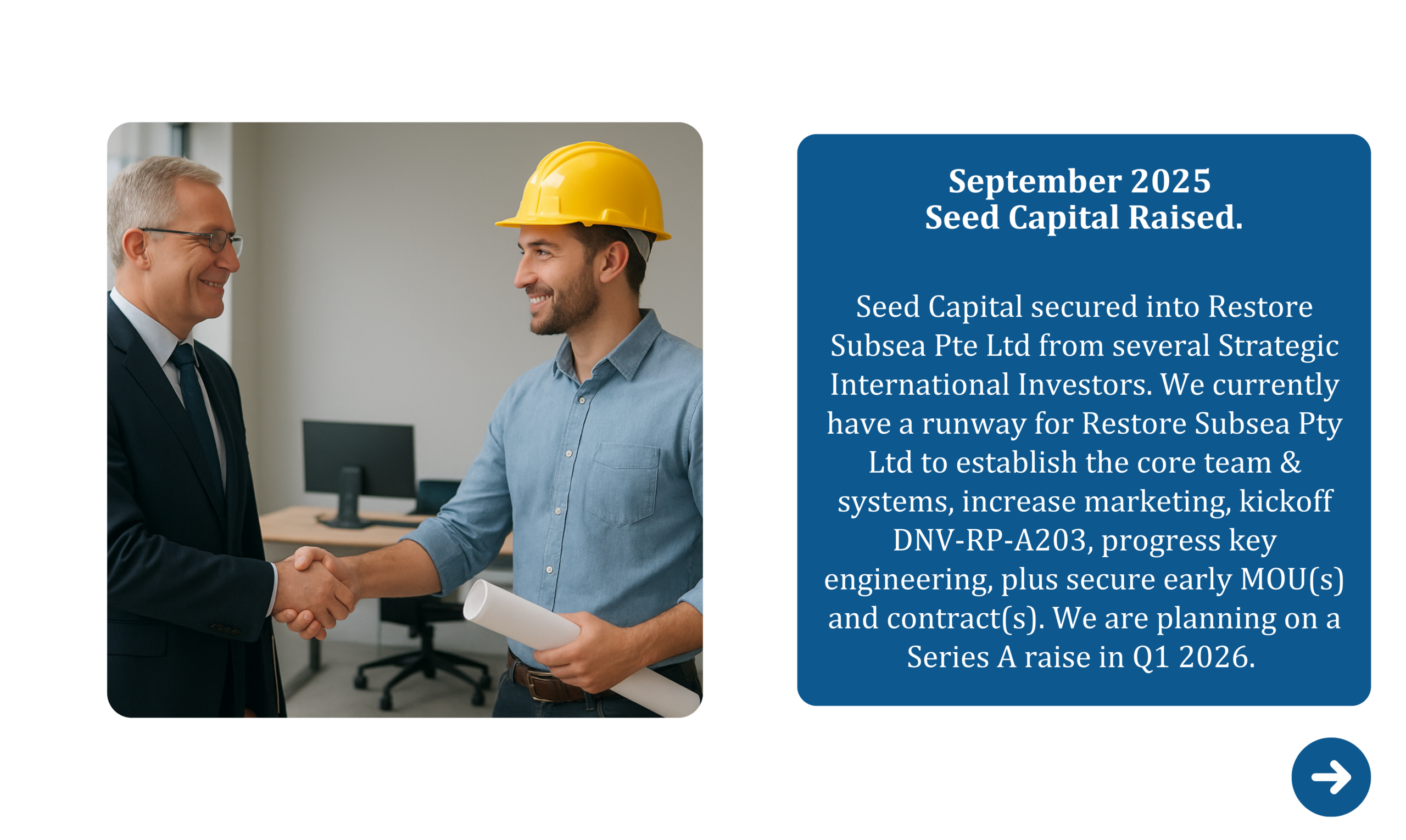 September 2025
Seed Capital Raised.

Seed Capital secured into Restore Subsea Pte Ltd from several Strategic International Investors. We currently have a runway for Restore Subsea Pty Ltd to establish the core team & systems, increase marketing, kickoff DNV-RP-A203, progress key engineering, plus secure early MOU(s) and contract(s). We are planning on a Series A raise in Q1 2026.